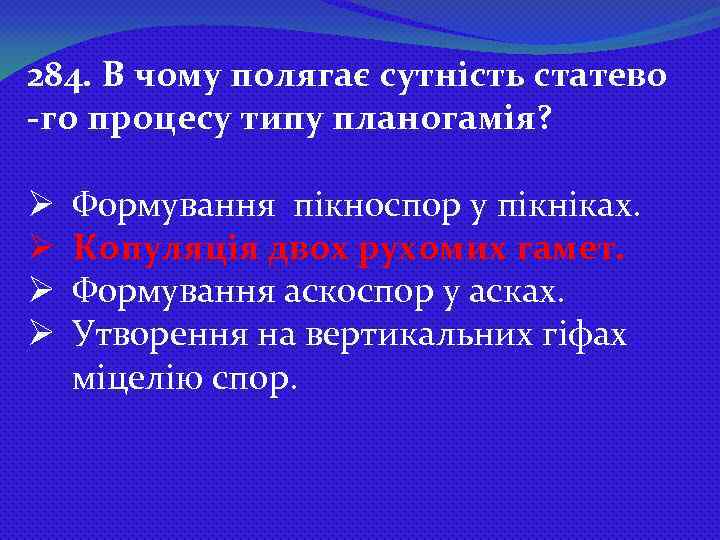 284. В чому полягає сутність статево -го процесу типу планогамія?

➢ Формування пікноспор у пікніках.
➢ Копуляція двох рухомих гамет.
➢ Формування аскоспор у асках.
➢ Утворення на вертикальних гіфах міцелію спор.